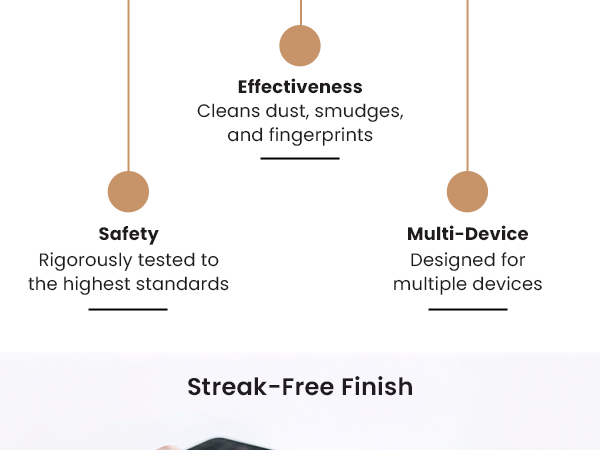 Effectiveness
Cleans dust, smudges, and fingerprints

Safety
Rigorously tested to the highest standards

Multi-Device
Designed for multiple devices

Streak-Free Finish